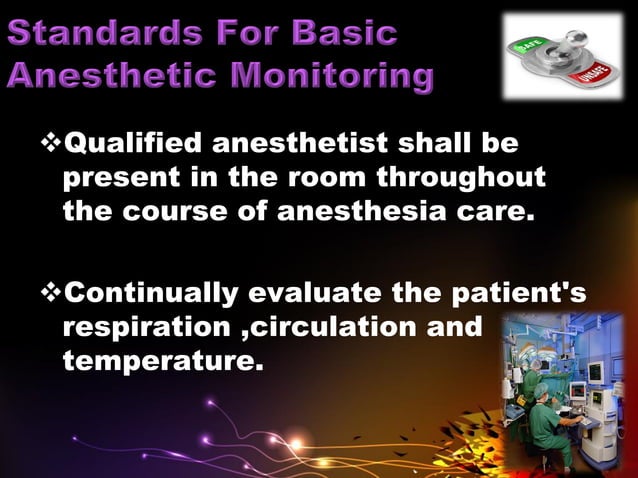 Standards For Basic Anesthetic Monitoring

SAFE

UNSAFE

❖Qualified anesthetist shall be present in the room throughout the course of anesthesia care.

❖Continually evaluate the patient's respiration ,circulation and temperature.